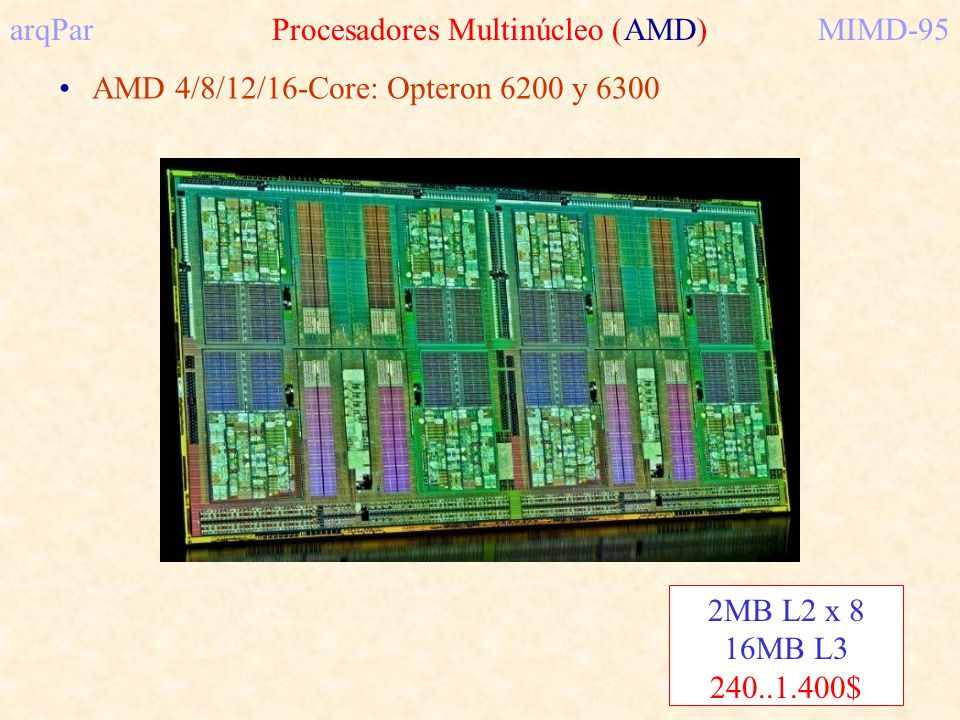 arqPar Procesadores Multinúcleo (AMD) MIMD-95

• AMD 4/8/12/16-Core: Opteron 6200 y 6300

2MB L2 x 8
16MB L3
240..1.400$